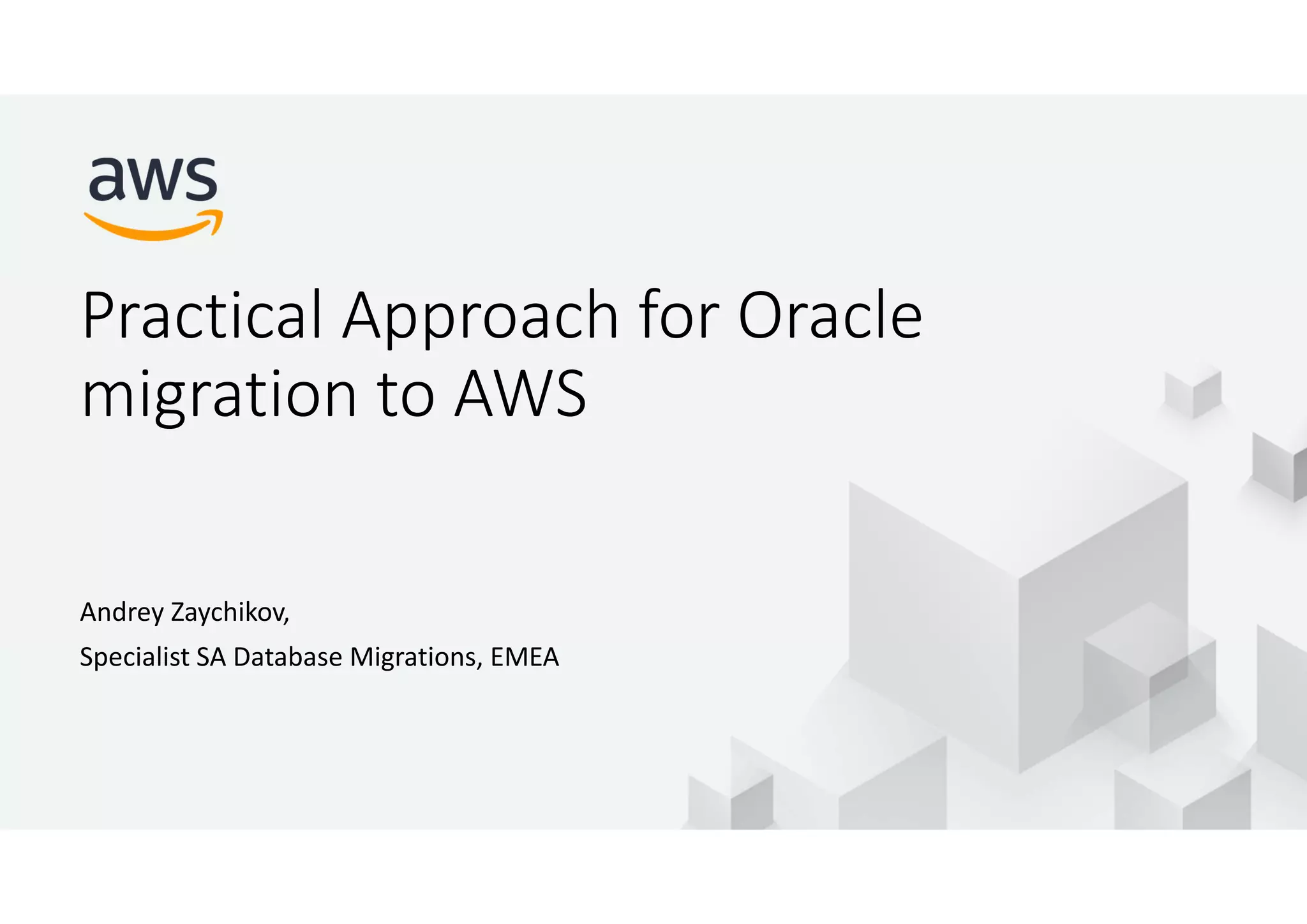 aws

Practical Approach for Oracle migration to AWS

Andrey Zaychikov,

Specialist SA Database Migrations, EMEA